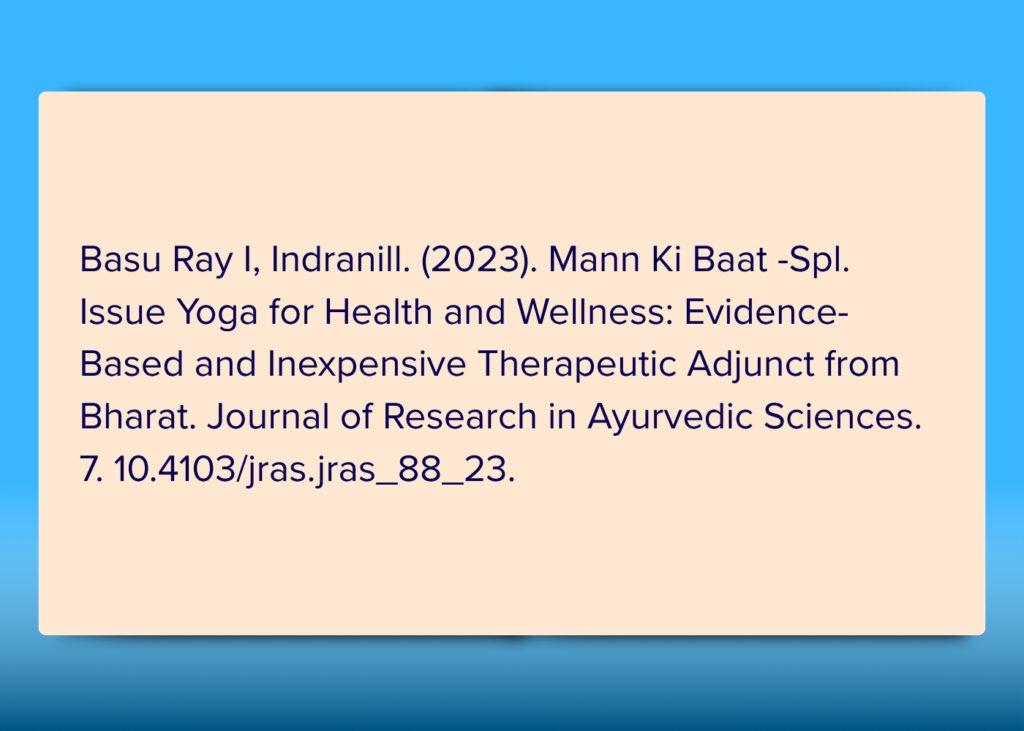 Basu Ray I, Indranill. (2023). Mann Ki Baat -Spl. Issue Yoga for Health and Wellness: Evidence-Based and Inexpensive Therapeutic Adjunct from Bharat. Journal of Research in Ayurvedic Sciences. 7. 10.4103/jras.jras_88_23.